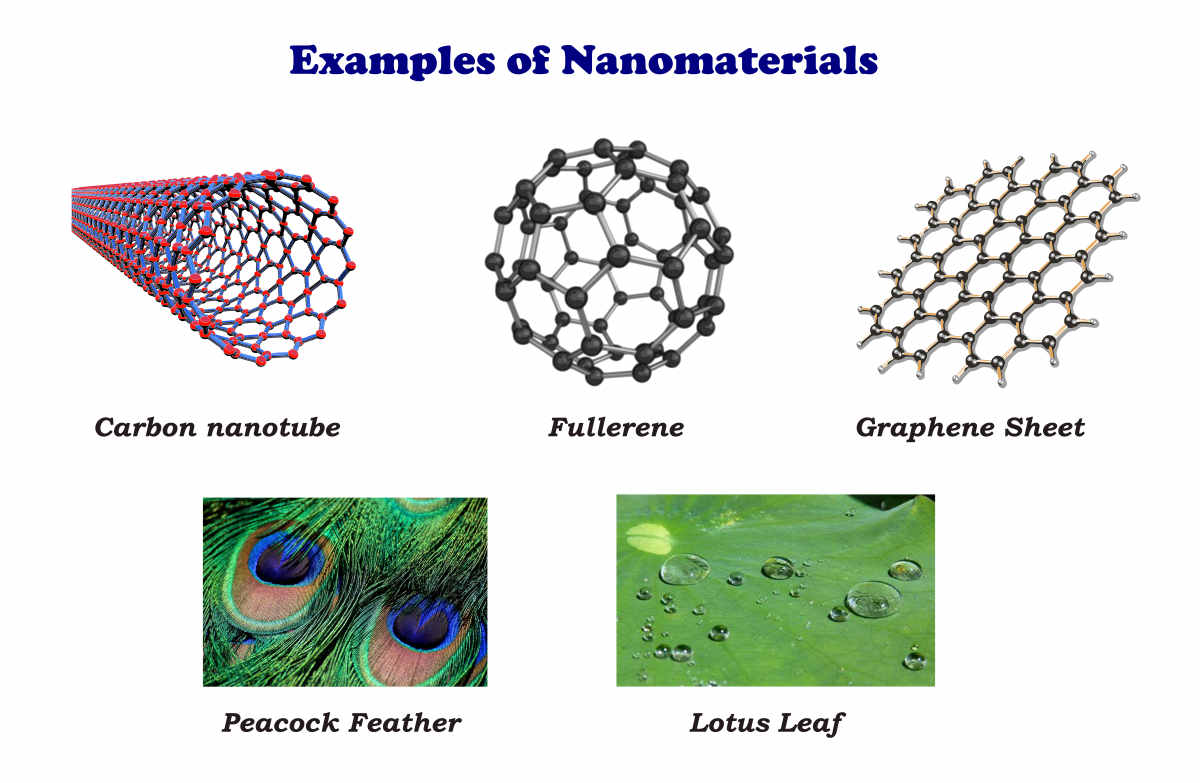 Examples of Nanomaterials

Carbon nanotube

Fullerene

Graphene Sheet

Peacock Feather

Lotus Leaf